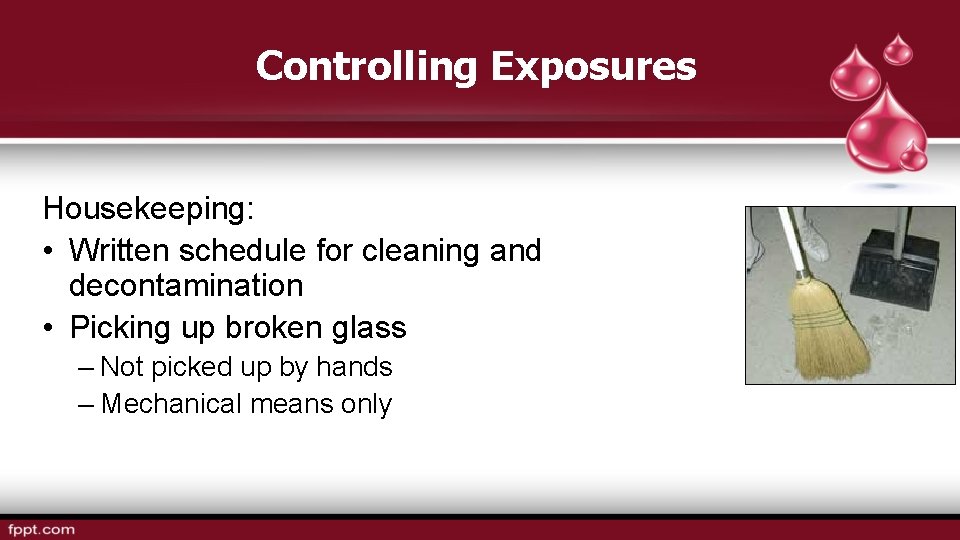 Controlling Exposures

Housekeeping:

• Written schedule for cleaning and decontamination
• Picking up broken glass
 – Not picked up by hands
 – Mechanical means only

fppt.com